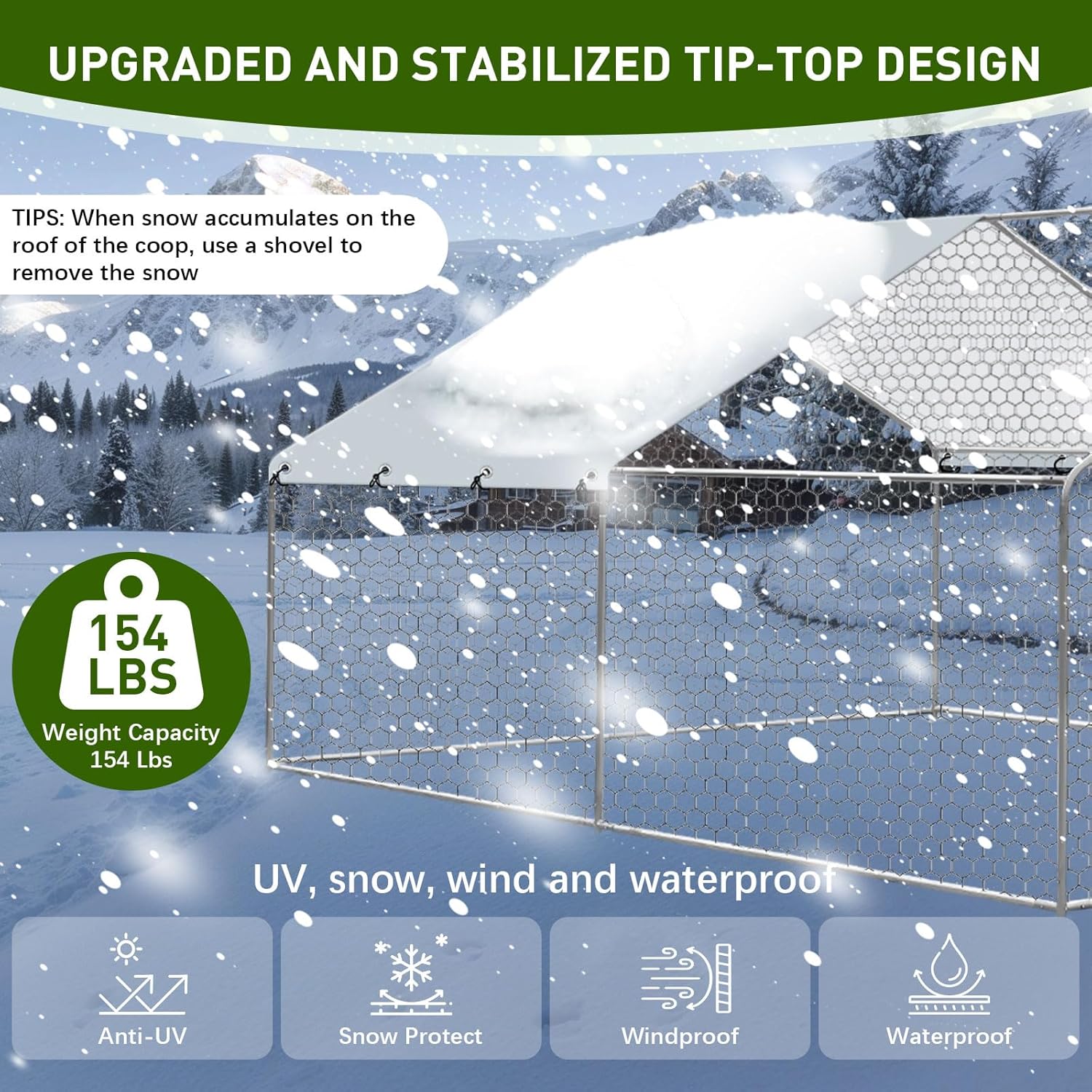 UPGRADED AND STABILIZED TIP-TOP DESIGN

TIPS: When snow accumulates on the roof of the coop, use a shovel to remove the snow

154 LBS

Weight Capacity
154 Lbs

UV, snow, wind and waterproof

Anti-UV

Snow Protect

Windproof

Waterproof